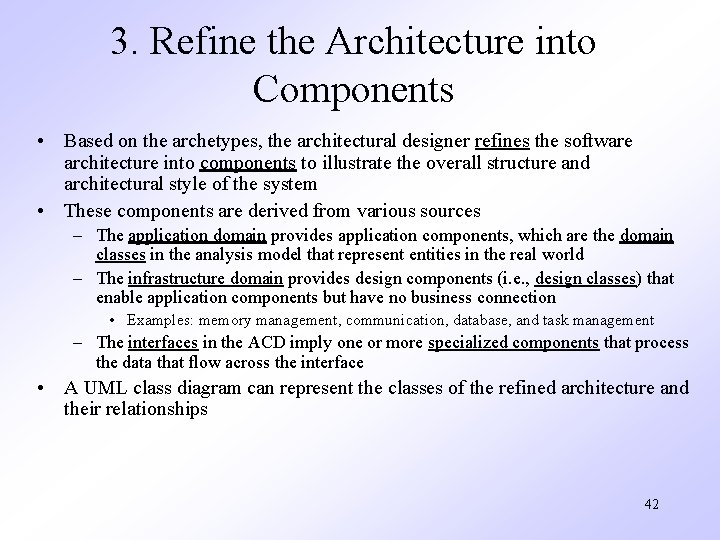 3. Refine the Architecture into Components

• Based on the archetypes, the architectural designer refines the software architecture into components to illustrate the overall structure and architectural style of the system

• These components are derived from various sources
  – The application domain provides application components, which are the domain classes in the analysis model that represent entities in the real world
  – The infrastructure domain provides design components (i.e., design classes) that enable application components but have no business connection
    • Examples: memory management, communication, database, and task management
  – The interfaces in the ACD imply one or more specialized components that process the data that flow across the interface

• A UML class diagram can represent the classes of the refined architecture and their relationships

42